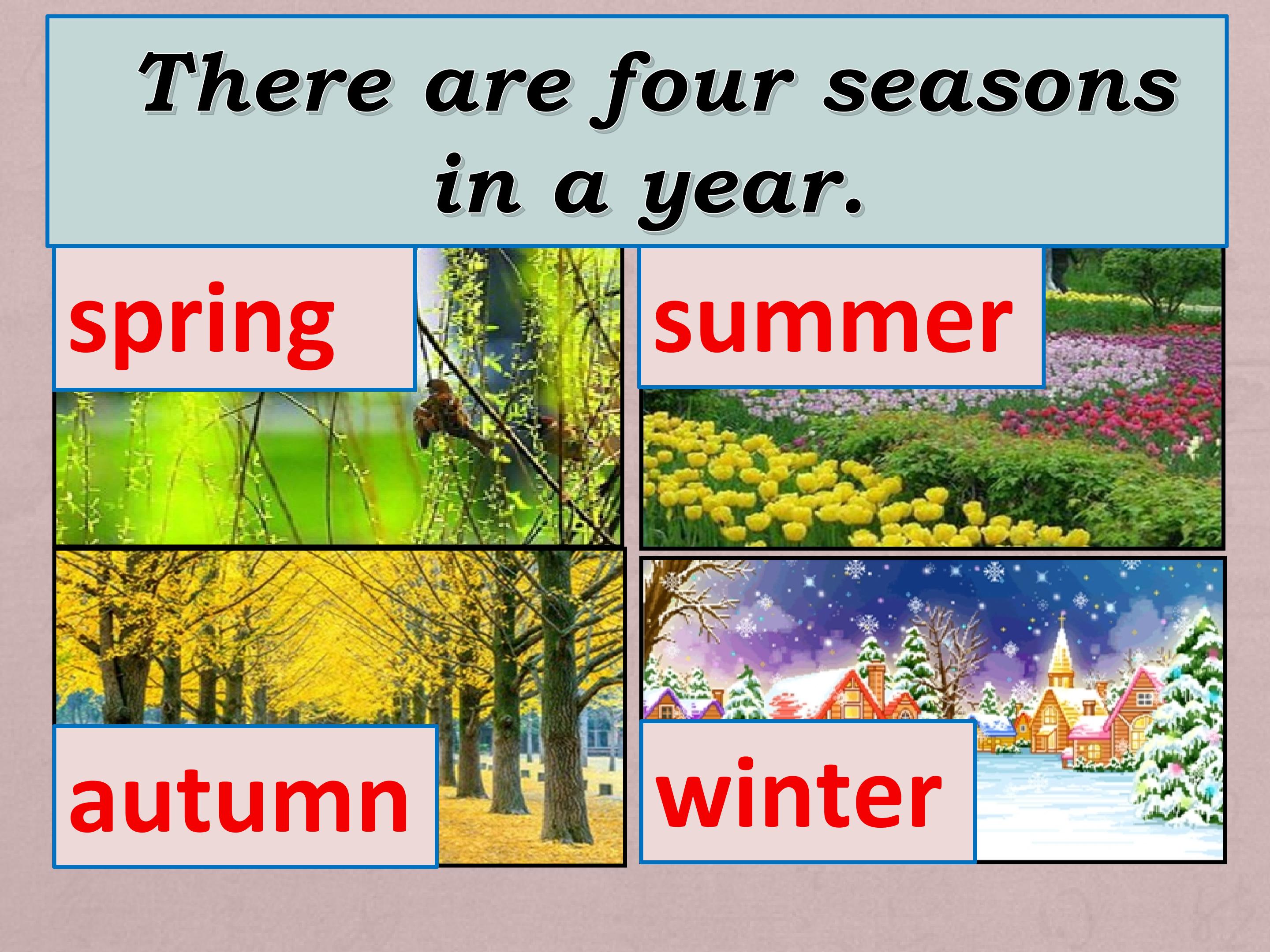 There are four seasons in a year.

spring

summer

autumn

winter